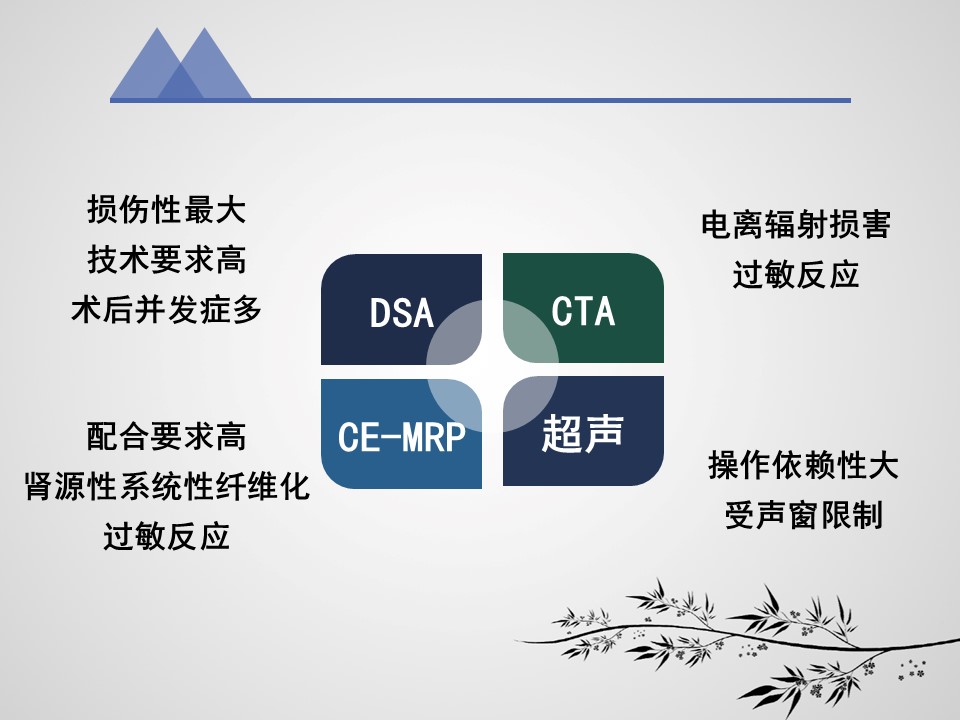 损伤性最大
技术要求高
术后并发症多

DSA

CTA

电离辐射损害
过敏反应

配合要求高
肾源性系统性纤维化
过敏反应

CE-MRP

超声

操作依赖性大
受声窗限制